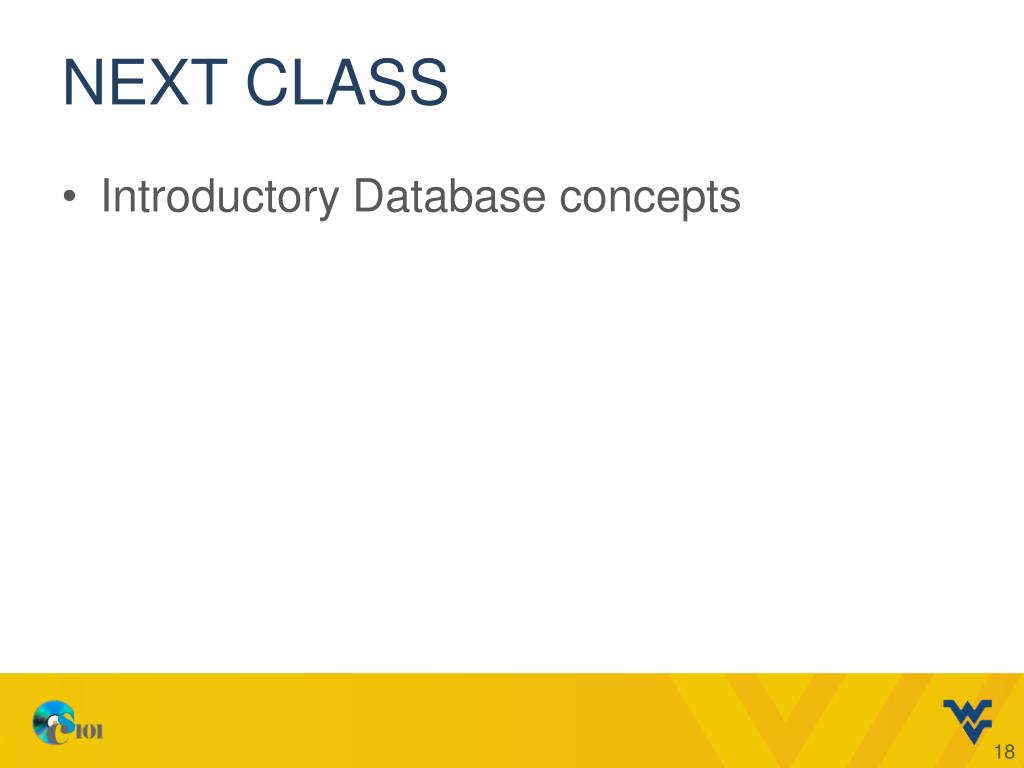 NEXT CLASS

• Introductory Database concepts

CS101

18